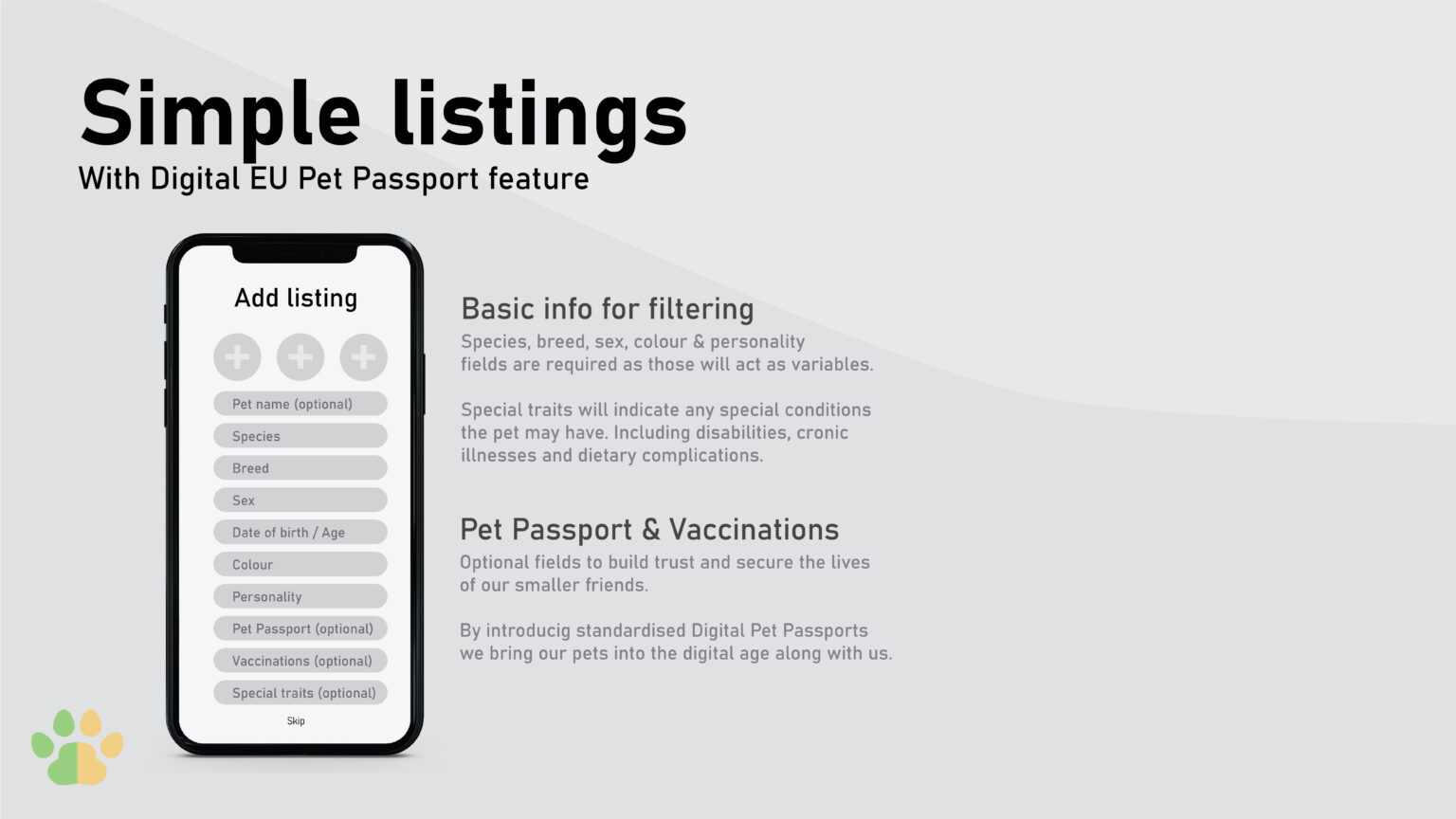 Simple listings
With Digital EU Pet Passport feature

Add listing

Pet name (optional)

Species

Breed

Sex

Date of birth / Age

Colour

Personality

Pet Passport (optional)

Vaccinations (optional)

Special traits (optional)

Skip

Basic info for filtering
Species, breed, sex, colour & personality fields are required as those will act as variables.

Special traits will indicate any special conditions the pet may have. Including disabilities, cronic illnesses and dietary complications.

Pet Passport & Vaccinations
Optional fields to build trust and secure the lives of our smaller friends.

By introducig standardised Digital Pet Passports we bring our pets into the digital age along with us.